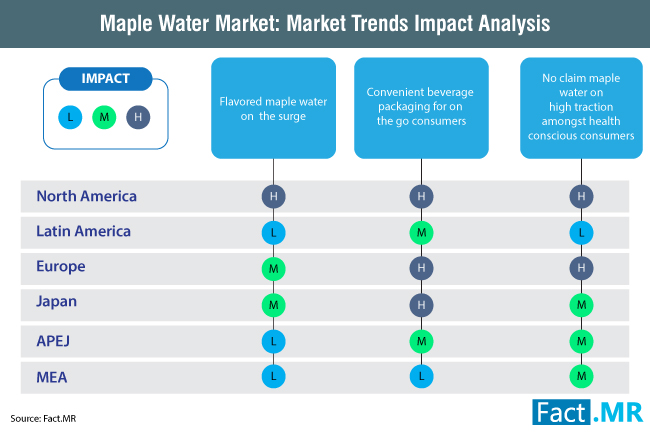 Maple Water Market: Market Trends Impact Analysis

IMPACT

L M H

| | Flavored maple water on the surge | Convenient beverage packaging for on the go consumers | No claim maple water on high traction amongst health conscious consumers |
|---|---|---|---|
| North America | H | H | H |
| Latin America | L | M | L |
| Europe | M | H | H |
| Japan | M | H | M |
| APEJ | L | M | M |
| MEA | L | L | M |

Source: Fact.MR

Fact.MR